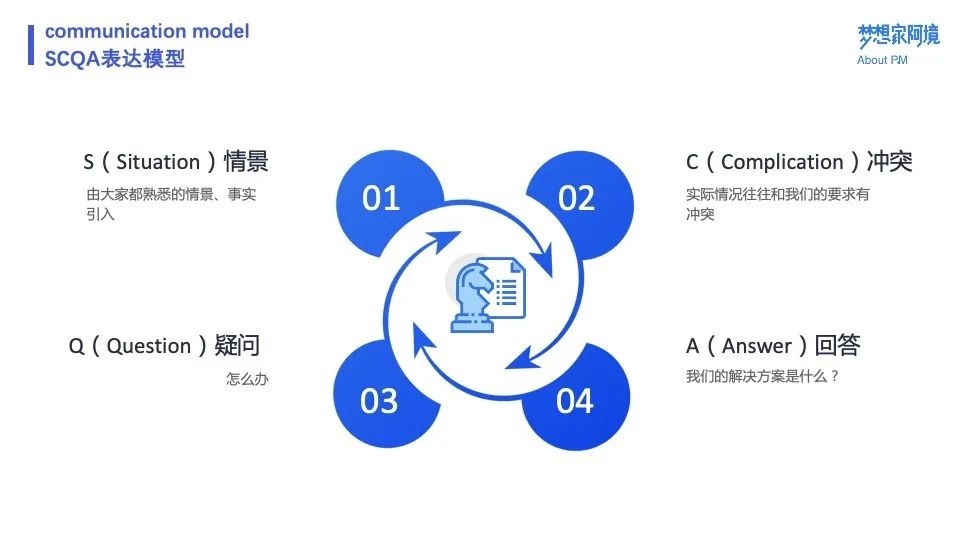 communication model
SCQA表达模型

梦想家阿境
About PM

S（Situation）情景
由大家都熟悉的情景、事实引入

01

02

C（Complication）冲突
实际情况往往和我们的要求有冲突

Q（Question）疑问
怎么办

03

04

A（Answer）回答
我们的解决方案是什么？